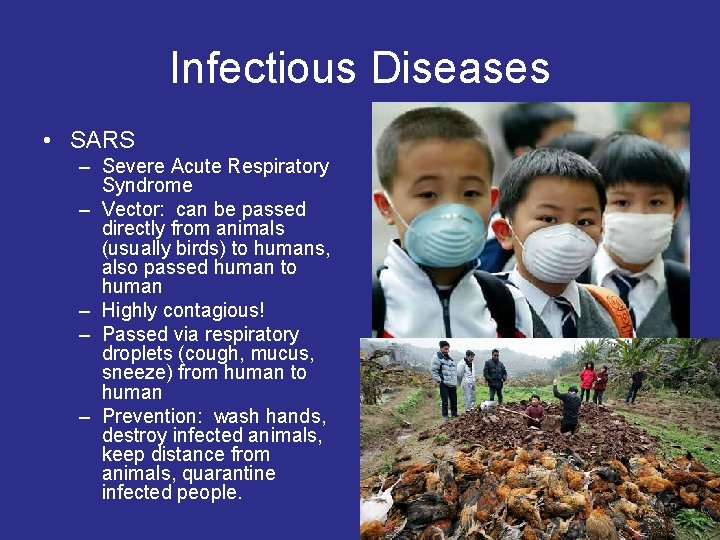 Infectious Diseases

• SARS
– Severe Acute Respiratory Syndrome
– Vector: can be passed directly from animals (usually birds) to humans, also passed human to human
– Highly contagious!
– Passed via respiratory droplets (cough, mucus, sneeze) from human to human
– Prevention: wash hands, destroy infected animals, keep distance from animals, quarantine infected people.